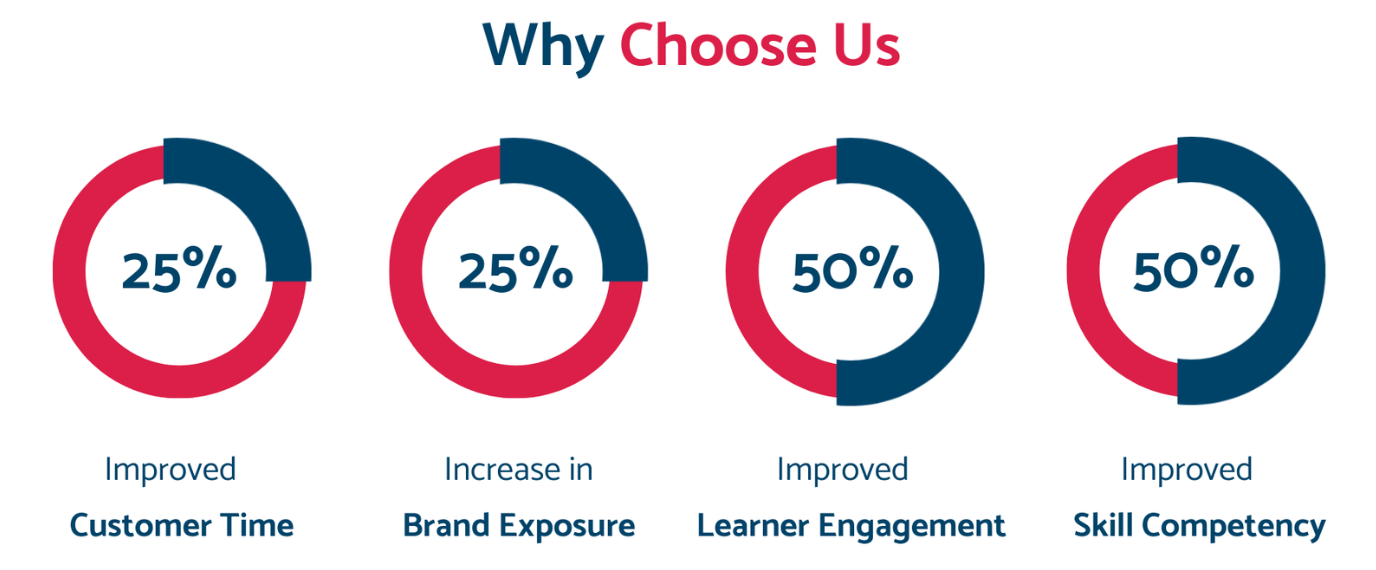 Why Choose Us

25%

Improved
Customer Time

25%

Increase in
Brand Exposure

50%

Improved
Learner Engagement

50%

Improved
Skill Competency